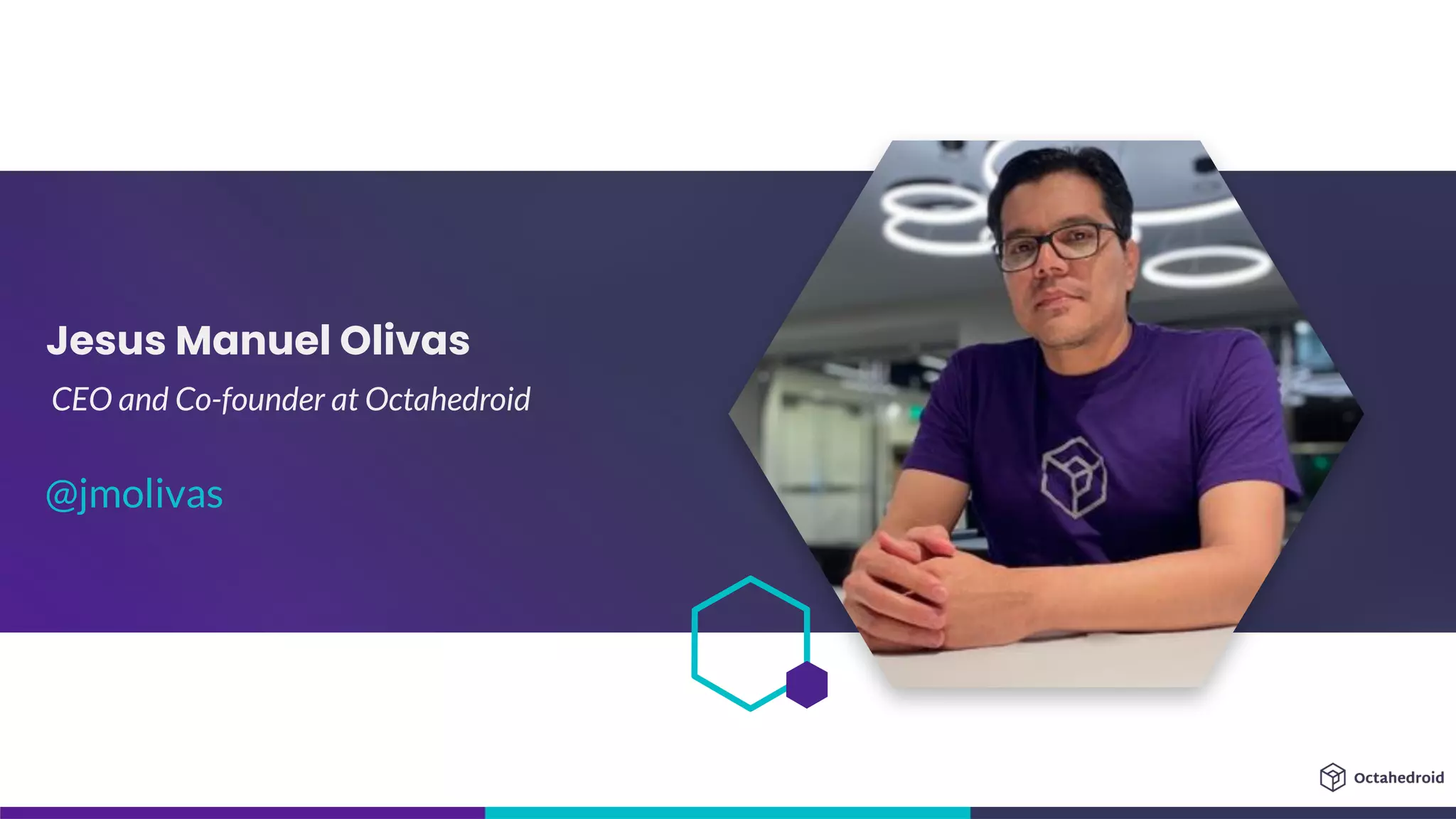 Jesus Manuel Olivas

CEO and Co-founder at Octahedroid

@jmolivas

Octahedroid